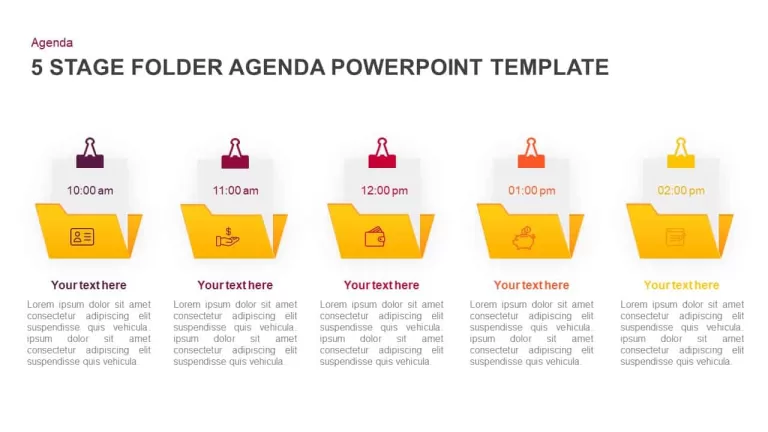 Agenda

5 STAGE FOLDER AGENDA POWERPOINT TEMPLATE

10:00 am

Your text here

Lorem ipsum dolor sit amet consectetur adipiscing elit suspendisse quis vehicula. ipsum dolor sit amet consectetur adipiscing elit suspendisse quis vehicula.

11:00 am

Your text here

Lorem ipsum dolor sit amet consectetur adipiscing elit suspendisse quis vehicula. ipsum dolor sit amet consectetur adipiscing elit suspendisse quis vehicula.

12:00 pm

Your text here

Lorem ipsum dolor sit amet consectetur adipiscing elit suspendisse quis vehicula. ipsum dolor sit amet consectetur adipiscing elit suspendisse quis vehicula.

01:00 pm

Your text here

Lorem ipsum dolor sit amet consectetur adipiscing elit suspendisse quis vehicula. ipsum dolor sit amet consectetur adipiscing elit suspendisse quis vehicula.

02:00 pm

Your text here

Lorem ipsum dolor sit amet consectetur adipiscing elit suspendisse quis vehicula. ipsum dolor sit amet consectetur adipiscing elit suspendisse quis vehicula.